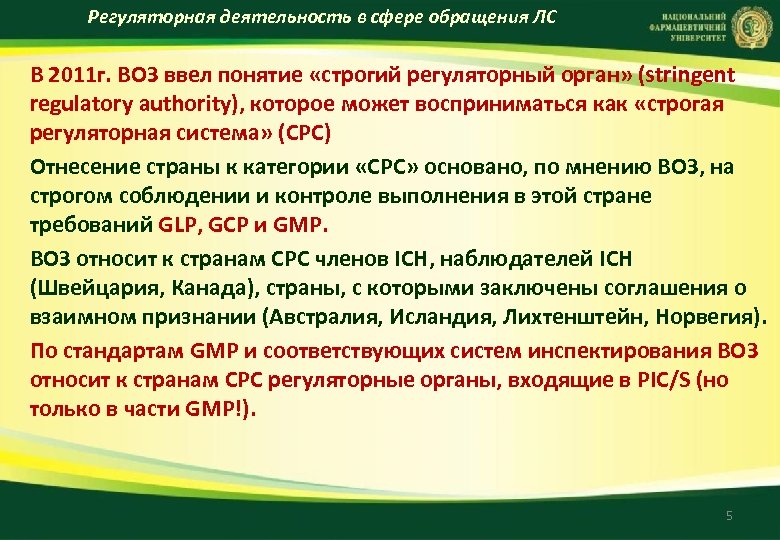 Регуляторная деятельность в сфере обращения ЛС

НАЦІОНАЛЬНИЙ ФАРМАЦЕВТИЧНИЙ УНІВЕРСИТЕТ

В 2011г. ВОЗ ввел понятие «строгий регуляторный орган» (stringent regulatory authority), которое может восприниматься как «строгая регуляторная система» (СРС)

Отнесение страны к категории «СРС» основано, по мнению ВОЗ, на строгом соблюдении и контроле выполнения в этой стране требований GLP, GCP и GMP.

ВОЗ относит к странам СРС членов ICH, наблюдателей ICH (Швейцария, Канада), страны, с которыми заключены соглашения о взаимном признании (Австралия, Исландия, Лихтенштейн, Норвегия).

По стандартам GMP и соответствующих систем инспектирования ВОЗ относит к странам СРС регуляторные органы, входящие в PIC/S (но только в части GMP!).

5